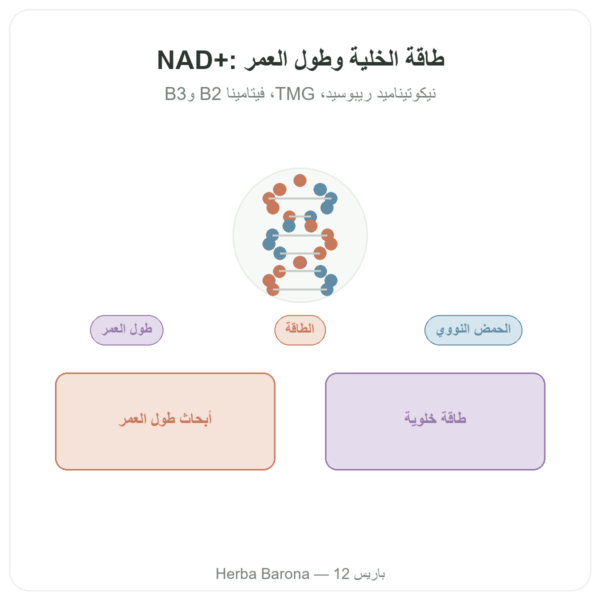 NAD+: طاقة الخلية وطول العمر

نيكوتيناميد ريبوسيد، TMG، فيتامينا B2 وB3

الحمض النووي

الطاقة

طول العمر

طاقة خلوية

أبحاث طول العمر

Herba Barona — باريس 12